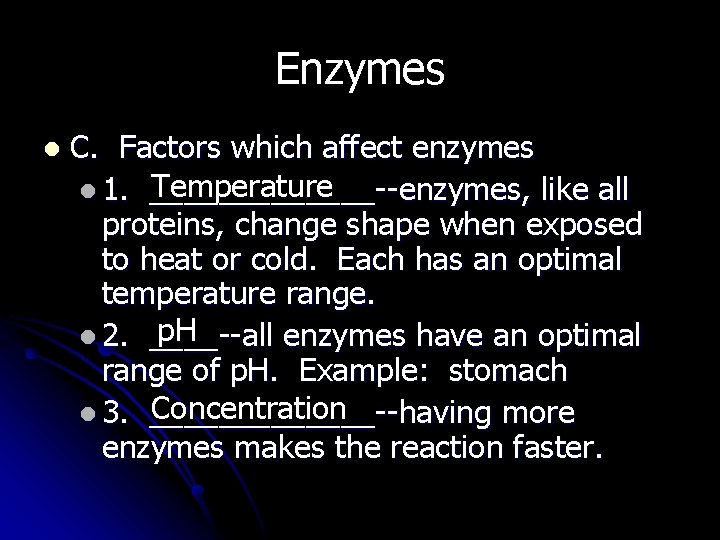 Enzymes

C. Factors which affect enzymes

1. Temperature--enzymes, like all proteins, change shape when exposed to heat or cold. Each has an optimal temperature range.

2. pH--all enzymes have an optimal range of pH. Example: stomach

3. Concentration--having more enzymes makes the reaction faster.